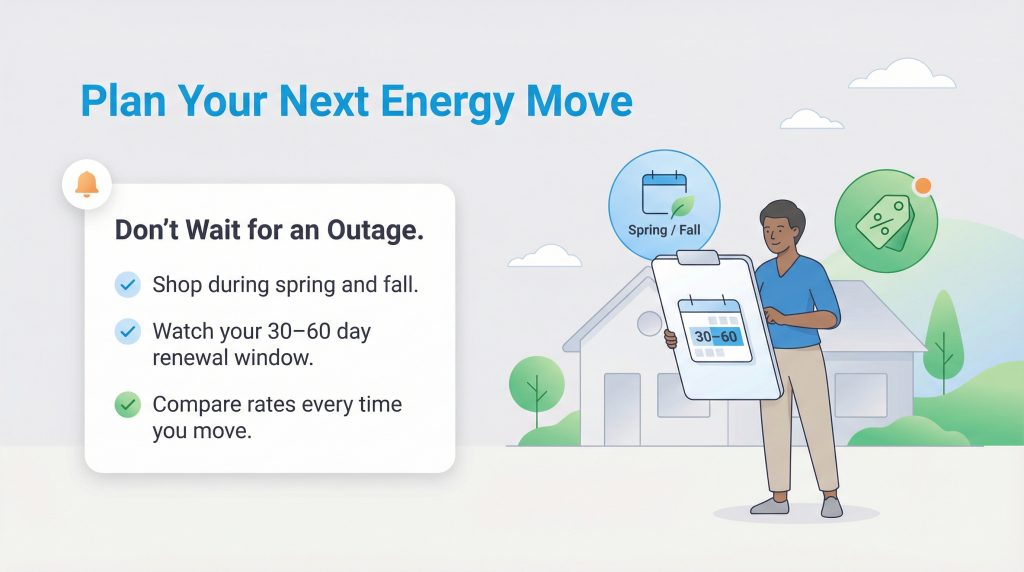 Plan Your Next Energy Move

Don't Wait for an Outage.

Shop during spring and fall.

Watch your 30–60 day renewal window.

Compare rates every time you move.

Spring / Fall

30–60

%